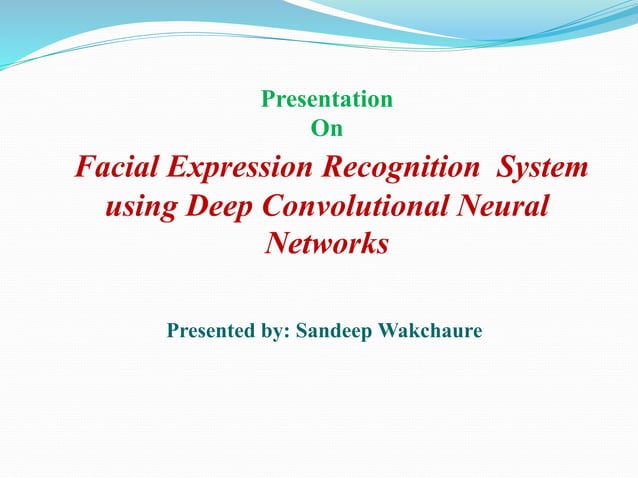 Presentation
On

Facial Expression Recognition System using Deep Convolutional Neural Networks

Presented by: Sandeep Wakchaure